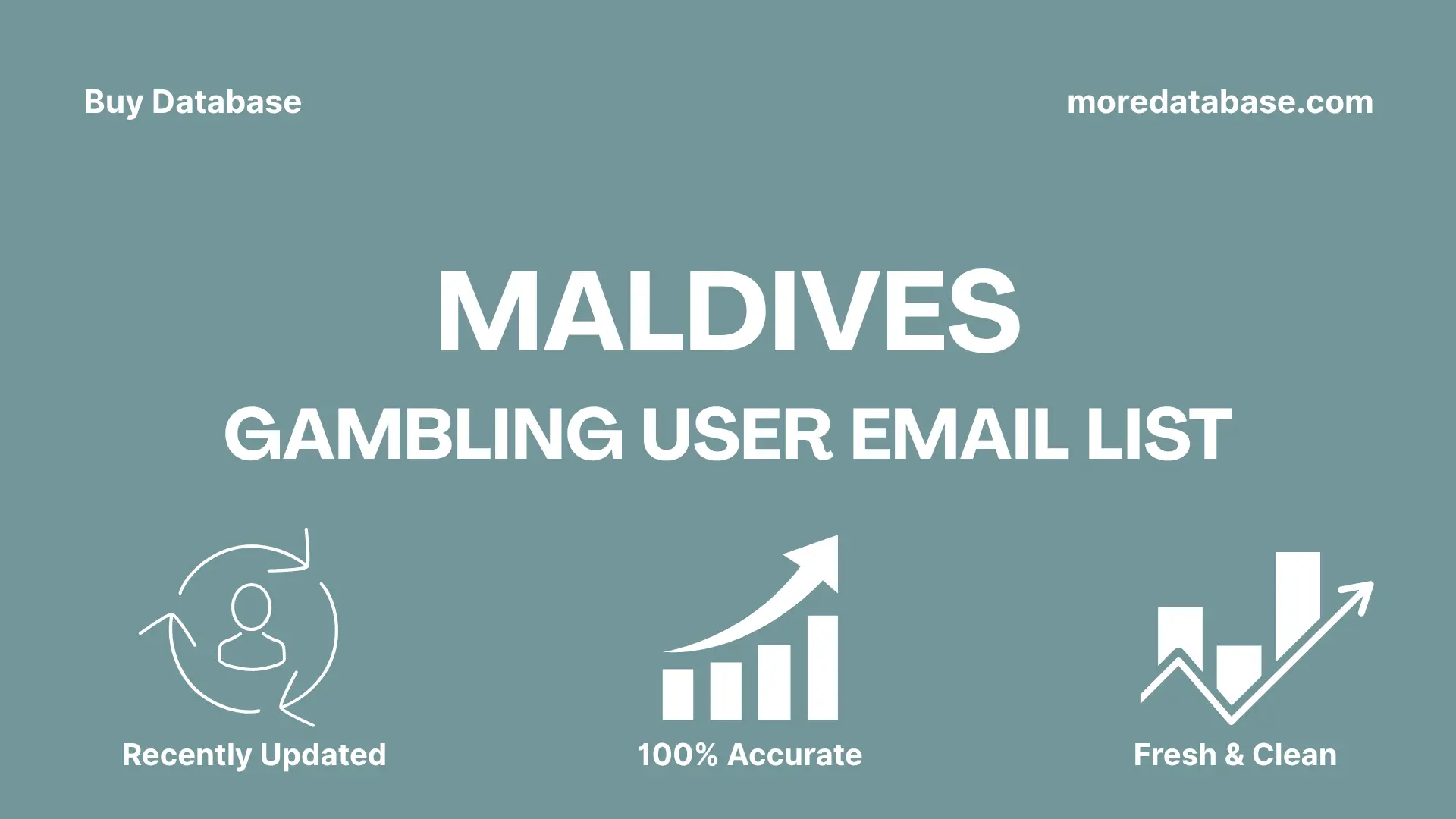 Buy Database

moredatabase.com

MALDIVES

GAMBLING USER EMAIL LIST

Recently Updated

100% Accurate

Fresh & Clean